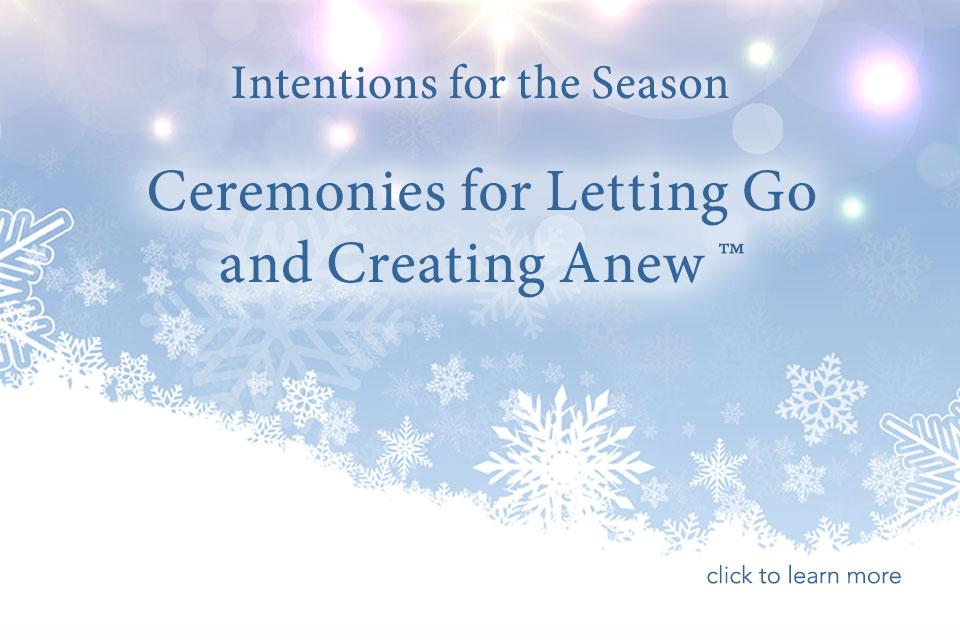 Intentions for the Season

Ceremonies for Letting Go and Creating Anew ™

click to learn more